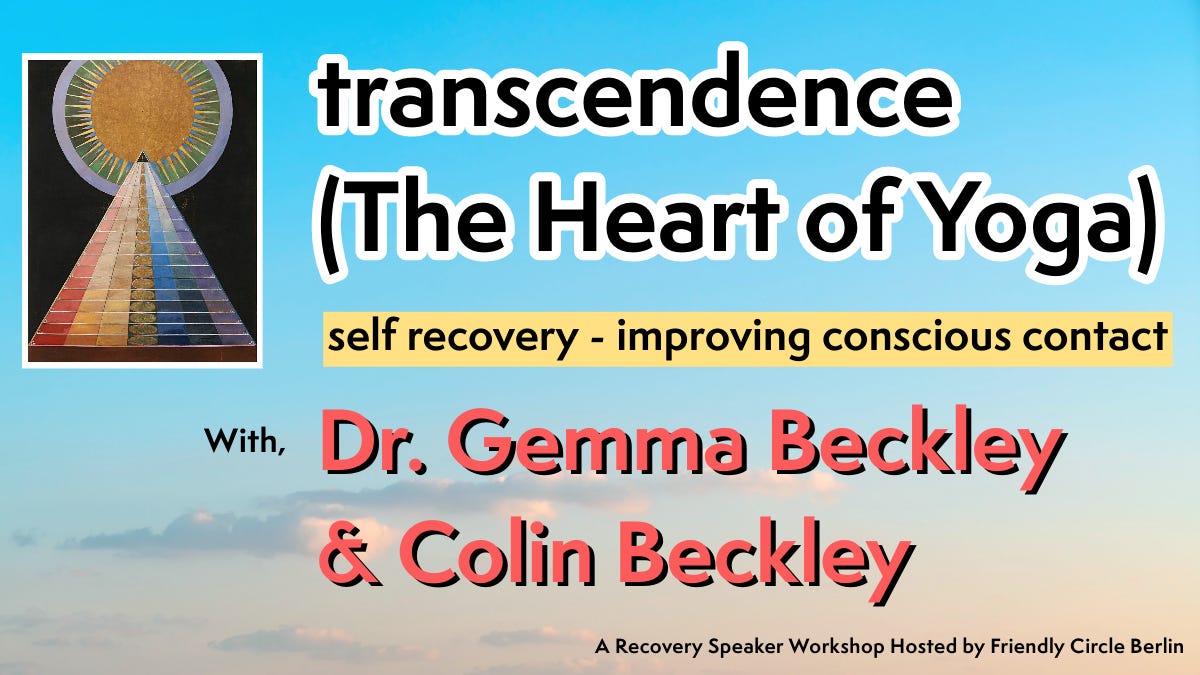 transcendence
(The Heart of Yoga)

self recovery - improving conscious contact

With, Dr. Gemma Beckley
& Colin Beckley

A Recovery Speaker Workshop Hosted by Friendly Circle Berlin